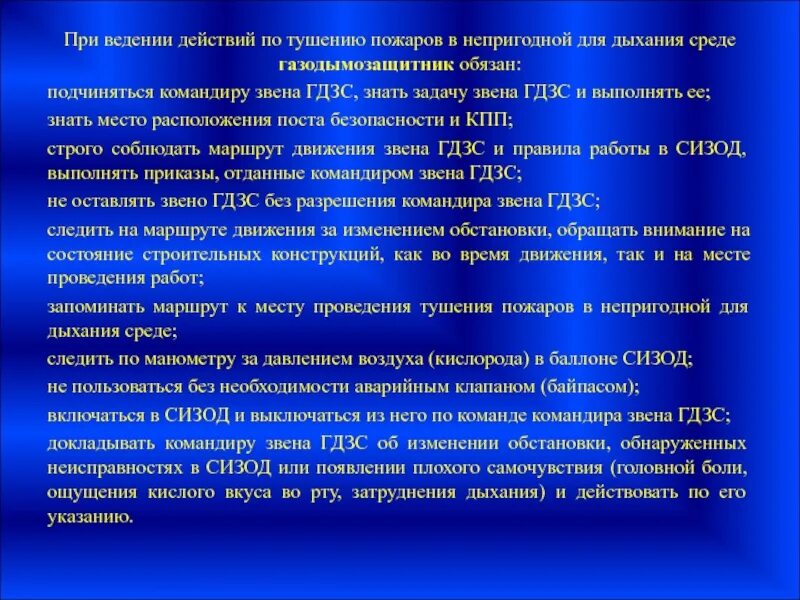 При ведении действий по тушению пожаров в непригодной для дыхания среде газодымозащитник обязан:

подчиняться командиру звена ГДЗС, знать задачу звена ГДЗС и выполнять ее;

знать место расположения поста безопасности и КПП;

строго соблюдать маршрут движения звена ГДЗС и правила работы в СИЗОД, выполнять приказы, отданные командиром звена ГДЗС;

не оставлять звено ГДЗС без разрешения командира звена ГДЗС;

следить на маршруте движения за изменением обстановки, обращать внимание на состояние строительных конструкций, как во время движения, так и на месте проведения работ;

запоминать маршрут к месту проведения тушения пожаров в непригодной для дыхания среде;

следить по манометру за давлением воздуха (кислорода) в баллоне СИЗОД;

не пользоваться без необходимости аварийным клапаном (байпасом);

включаться в СИЗОД и выключаться из него по команде командира звена ГДЗС;

докладывать командиру звена ГДЗС об изменении обстановки, обнаруженных неисправностях в СИЗОД или появлении плохого самочувствия (головной боли, ощущения кислого вкуса во рту, затруднения дыхания) и действовать по его указанию.